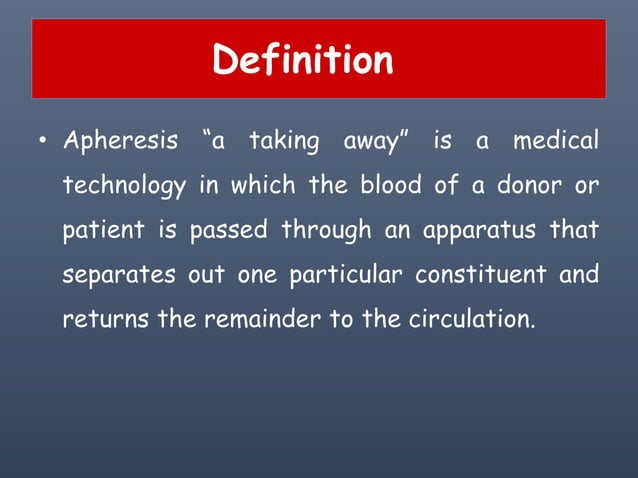 Definition

• Apheresis “a taking away” is a medical technology in which the blood of a donor or patient is passed through an apparatus that separates out one particular constituent and returns the remainder to the circulation.